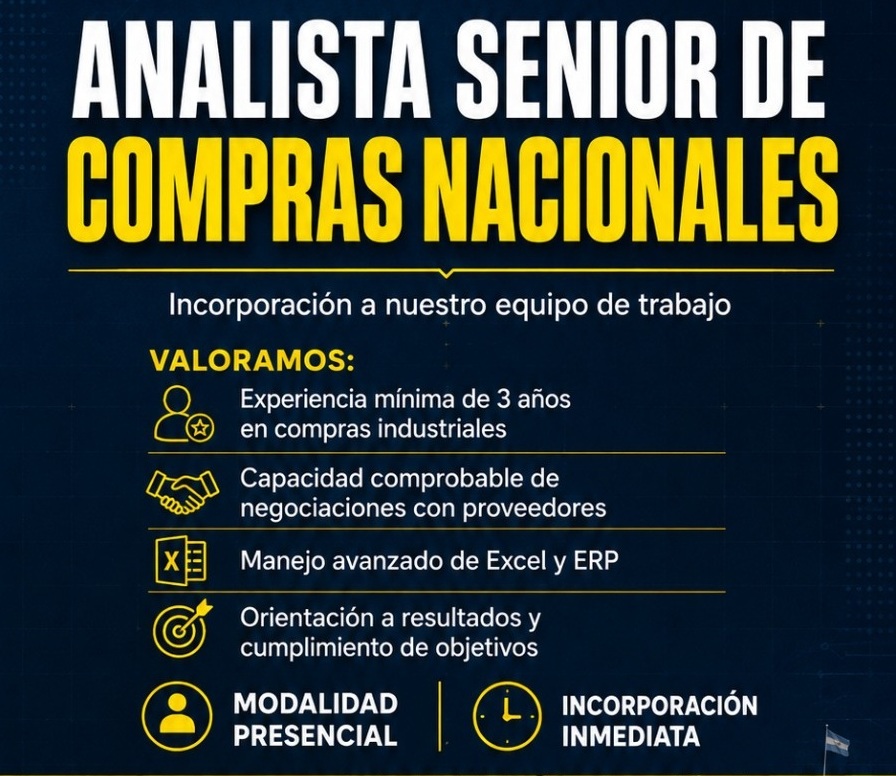 ANALISTA SENIOR DE
COMPRAS NACIONALES

Incorporación a nuestro equipo de trabajo

VALORAMOS:

Experiencia mínima de 3 años en compras industriales

Capacidad comprobable de negociaciones con proveedores

X

Manejo avanzado de Excel y ERP

Orientación a resultados y cumplimiento de objetivos

MODALIDAD PRESENCIAL

INCORPORACIÓN INMEDIATA